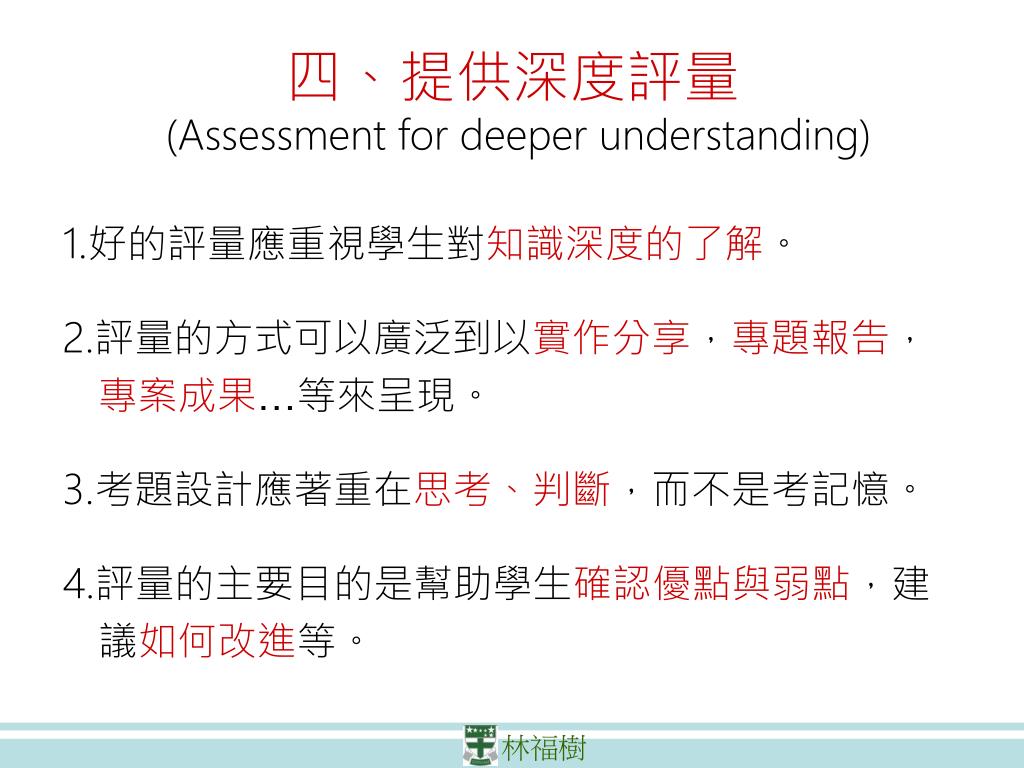 四、提供深度評量
(Assessment for deeper understanding)

1.好的評量應重視學生對知識深度的了解。

2.評量的方式可以廣泛到以實作分享，專題報告，專案成果…等來呈現。

3.考題設計應著重在思考、判斷，而不是考記憶。

4.評量的主要目的是幫助學生確認優點與弱點，建議如何改進等。

林福樹